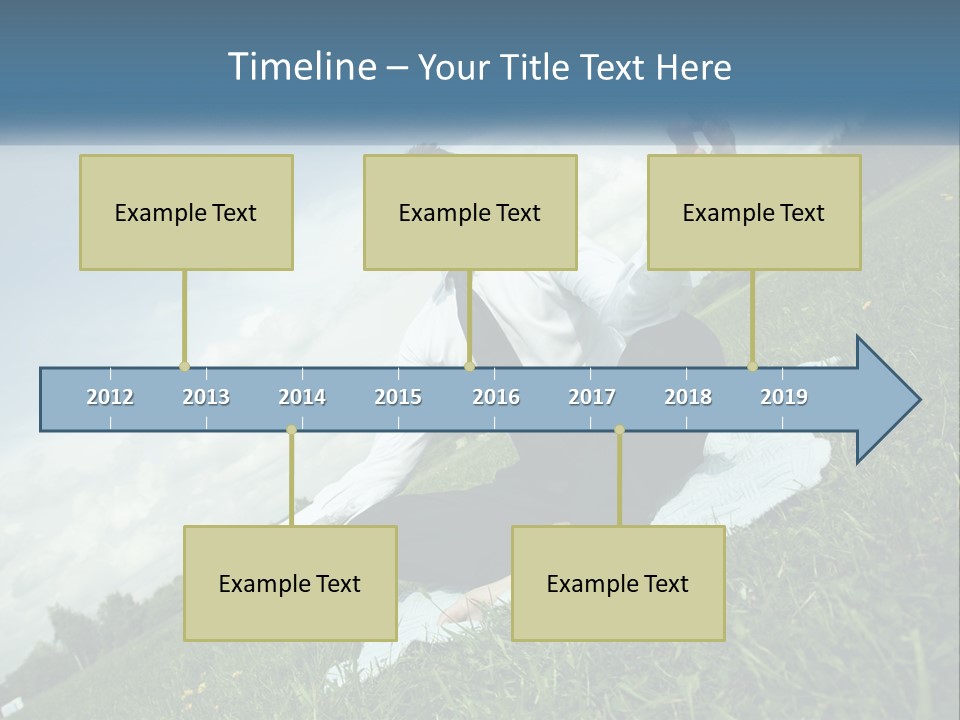 Timeline – Your Title Text Here

Example Text

Example Text

Example Text

2012
2013
2014
2015
2016
2017
2018
2019

Example Text

Example Text